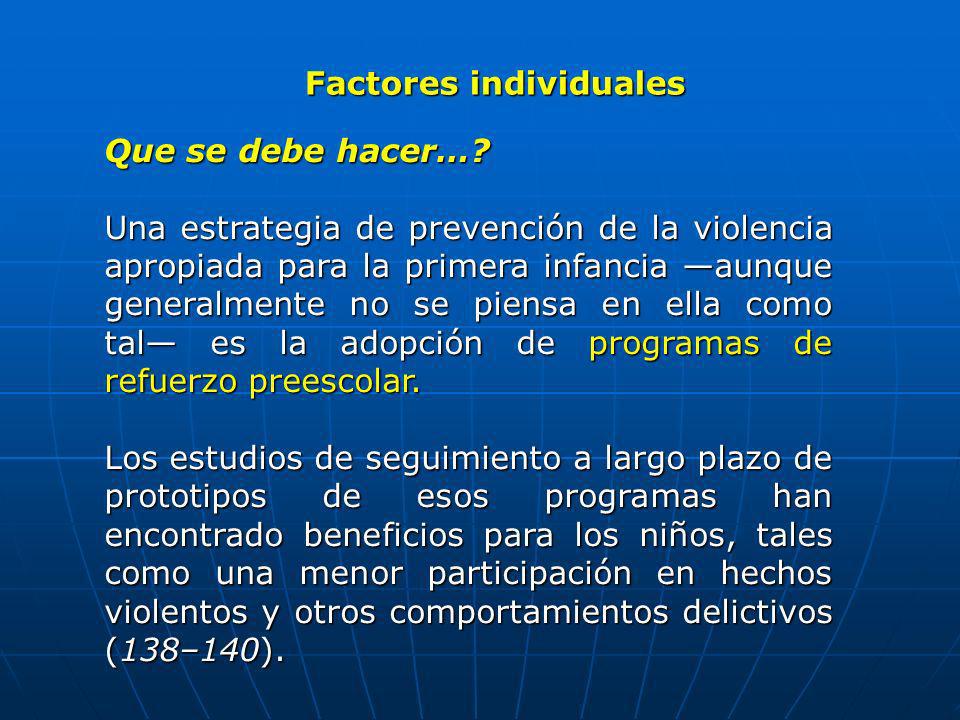 Factores individuales

Que se debe hacer…?

Una estrategia de prevención de la violencia apropiada para la primera infancia —aunque generalmente no se piensa en ella como tal— es la adopción de programas de refuerzo preescolar.

Los estudios de seguimiento a largo plazo de prototipos de esos programas han encontrado beneficios para los niños, tales como una menor participación en hechos violentos y otros comportamientos delictivos (138–140).